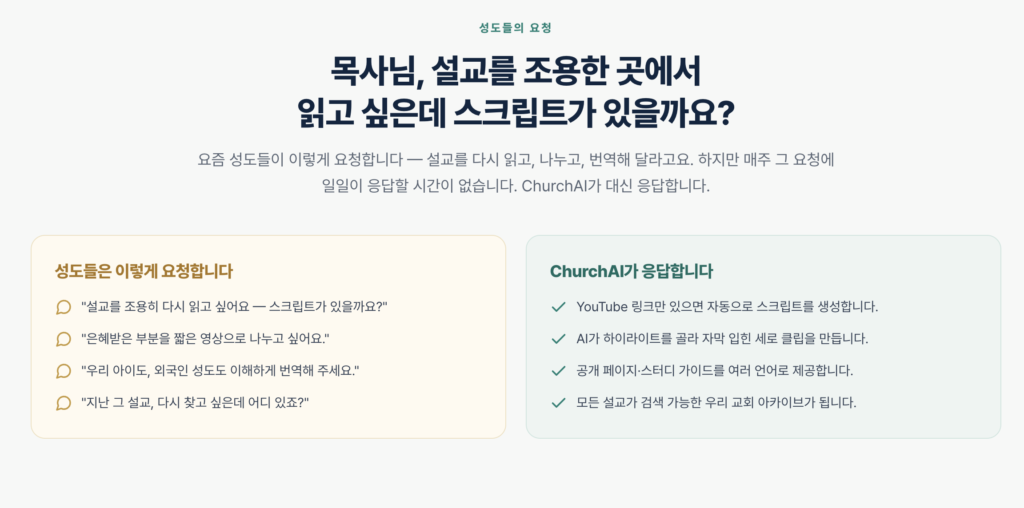 성도들의 요청

목사님, 설교를 조용한 곳에서 읽고 싶은데 스크립트가 있을까요?

요즘 성도들이 이렇게 요청합니다 — 설교를 다시 읽고, 나누고, 번역해 달라고요. 하지만 매주 그 요청에 일일이 응답할 시간이 없습니다. ChurchAI가 대신 응답합니다.

성도들은 이렇게 요청합니다

"설교를 조용히 다시 읽고 싶어요 — 스크립트가 있을까요?"

"은혜받은 부분을 짧은 영상으로 나누고 싶어요."

"우리 아이도, 외국인 성도도 이해하게 번역해 주세요."

"지난 그 설교, 다시 찾고 싶은데 어디 있죠?"

ChurchAI가 응답합니다

YouTube 링크만 있으면 자동으로 스크립트를 생성합니다.

AI가 하이라이트를 골라 자막 입힌 세로 클립을 만듭니다.

공개 페이지·스터디 가이드를 여러 언어로 제공합니다.

모든 설교가 검색 가능한 우리 교회 아카이브가 됩니다.